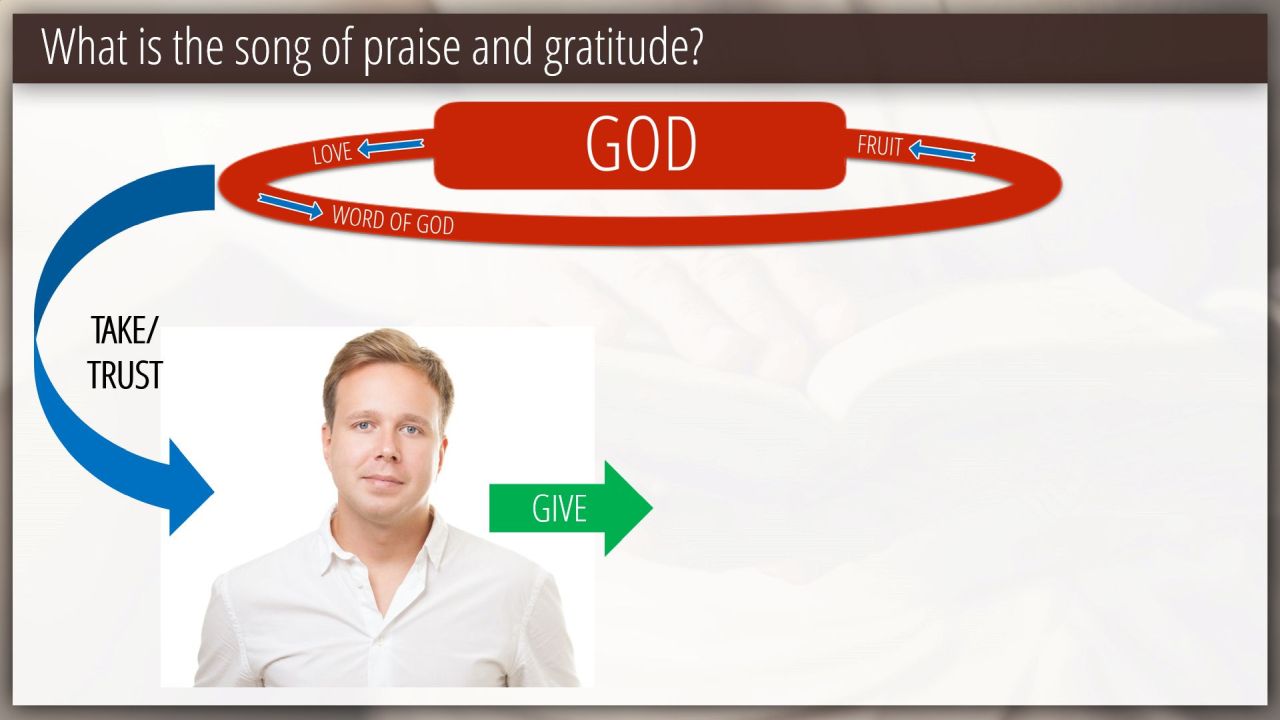 What is the song of praise and gratitude?

GOD

LOVE

FRUIT

WORD OF GOD

TAKE/
TRUST

GIVE